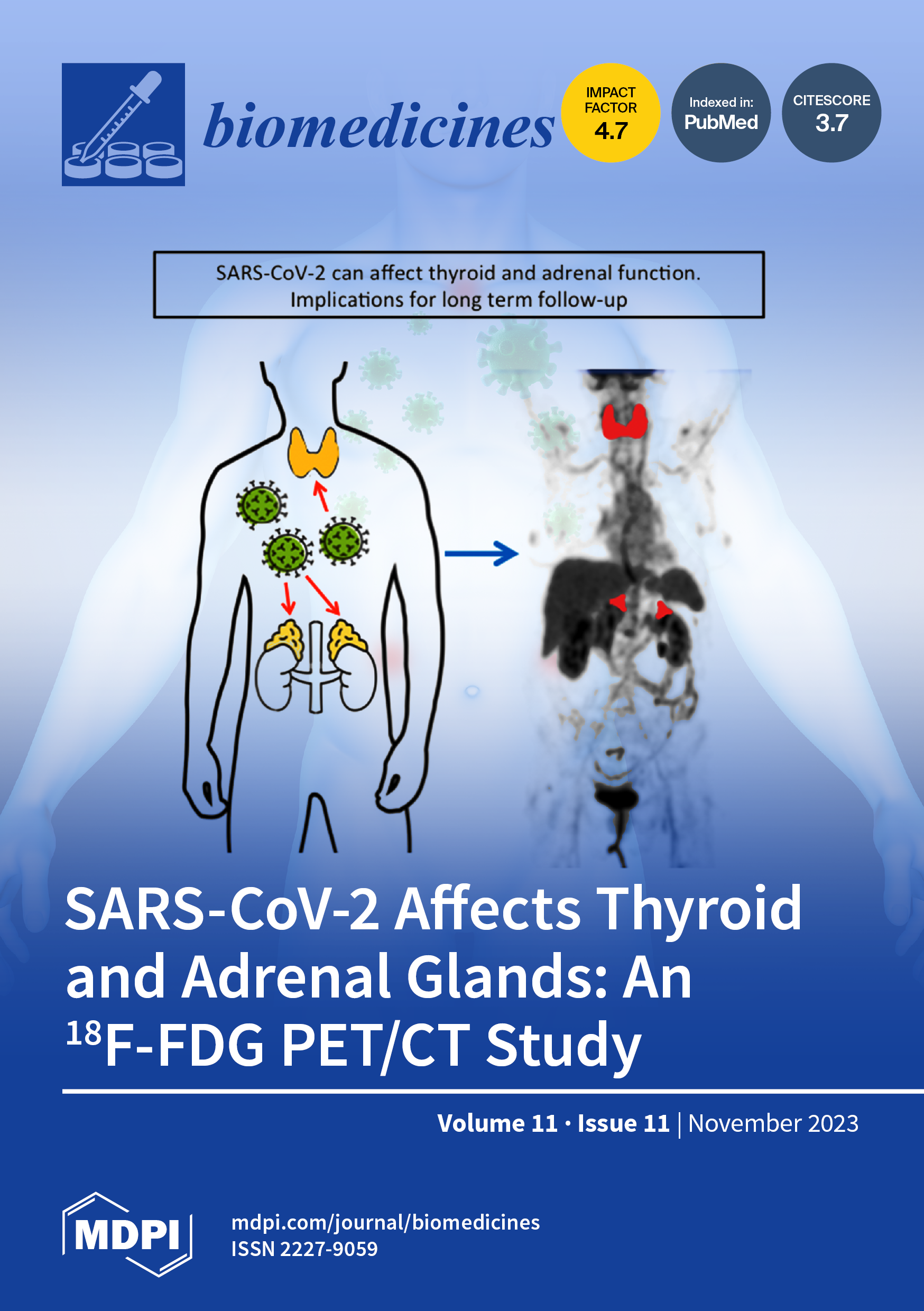 biomedicines

IMPACT FACTOR 4.7

Indexed in: PubMed

CITESCORE 3.7

SARS-CoV-2 can affect thyroid and adrenal function. Implications for long term follow-up

SARS-CoV-2 Affects Thyroid and Adrenal Glands: An $^{18}$F-FDG PET/CT Study

Volume 11 · Issue 11 | November 2023

MDPI

mdpi.com/journal/biomedicines
ISSN 2227-9059